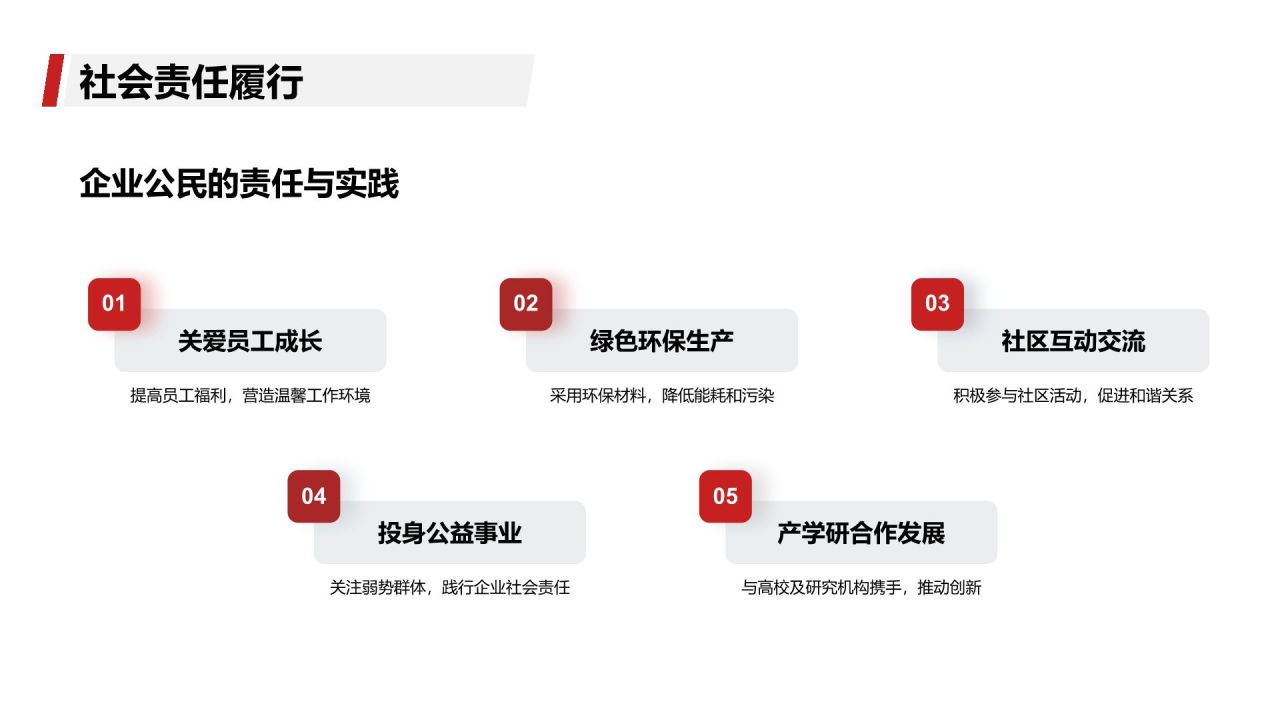 社会责任履行

企业公民的责任与实践

01
关爱员工成长
提高员工福利，营造温馨工作环境

02
绿色环保生产
采用环保材料，降低能耗和污染

03
社区互动交流
积极参与社区活动，促进和谐关系

04
投身公益事业
关注弱势群体，践行企业社会责任

05
产学研合作发展
与高校及研究机构携手，推动创新